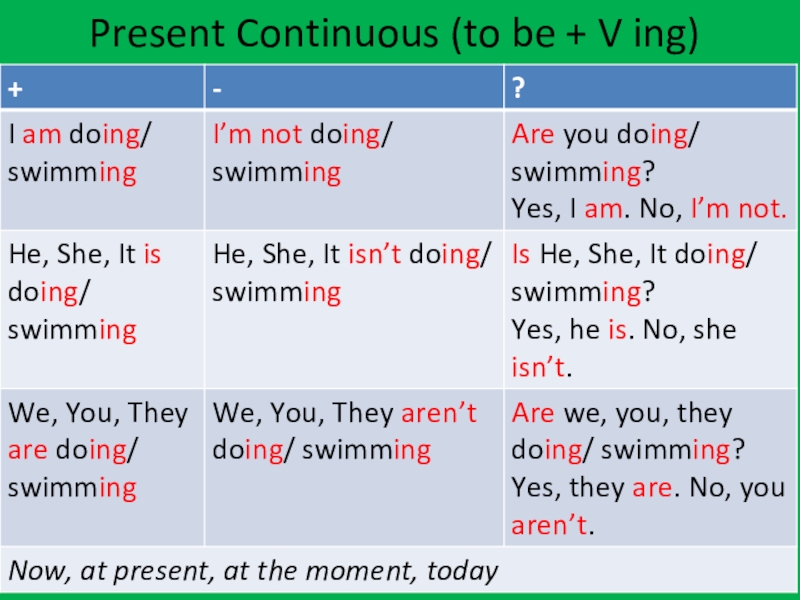 Present Continuous (to be + V ing)

| + | - | ? |
|---|---|---|
| I am doing/ swimming | I’m not doing/ swimming | Are you doing/ swimming? Yes, I am. No, I’m not. |
| He, She, It is doing/ swimming | He, She, It isn’t doing/ swimming | Is He, She, It doing/ swimming? Yes, he is. No, she isn’t. |
| We, You, They are doing/ swimming | We, You, They aren’t doing/ swimming | Are we, you, they doing/ swimming? Yes, they are. No, you aren’t. |
| Now, at present, at the moment, today | | |